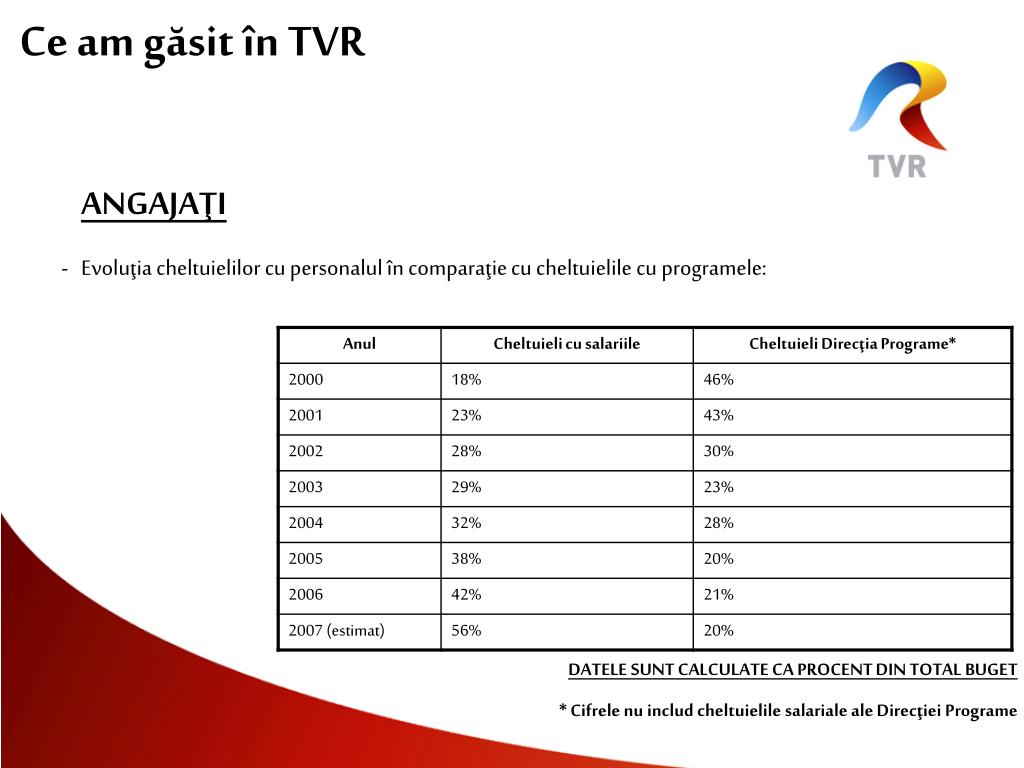 Ce am găsit în TVR

TVR

ANGAJAŢI

- Evoluţia cheltuielilor cu personalul în comparaţie cu cheltuielile cu programele:

| Anul | Cheltuieli cu salariile | Cheltuieli Direcţia Programe* |
|---|---|---|
| 2000 | 18% | 46% |
| 2001 | 23% | 43% |
| 2002 | 28% | 30% |
| 2003 | 29% | 23% |
| 2004 | 32% | 28% |
| 2005 | 38% | 20% |
| 2006 | 42% | 21% |
| 2007 (estimat) | 56% | 20% |

DATELE SUNT CALCULATE CA PROCENT DIN TOTAL BUGET

* Cifrele nu includ cheltuielile salariale ale Direcţiei Programe